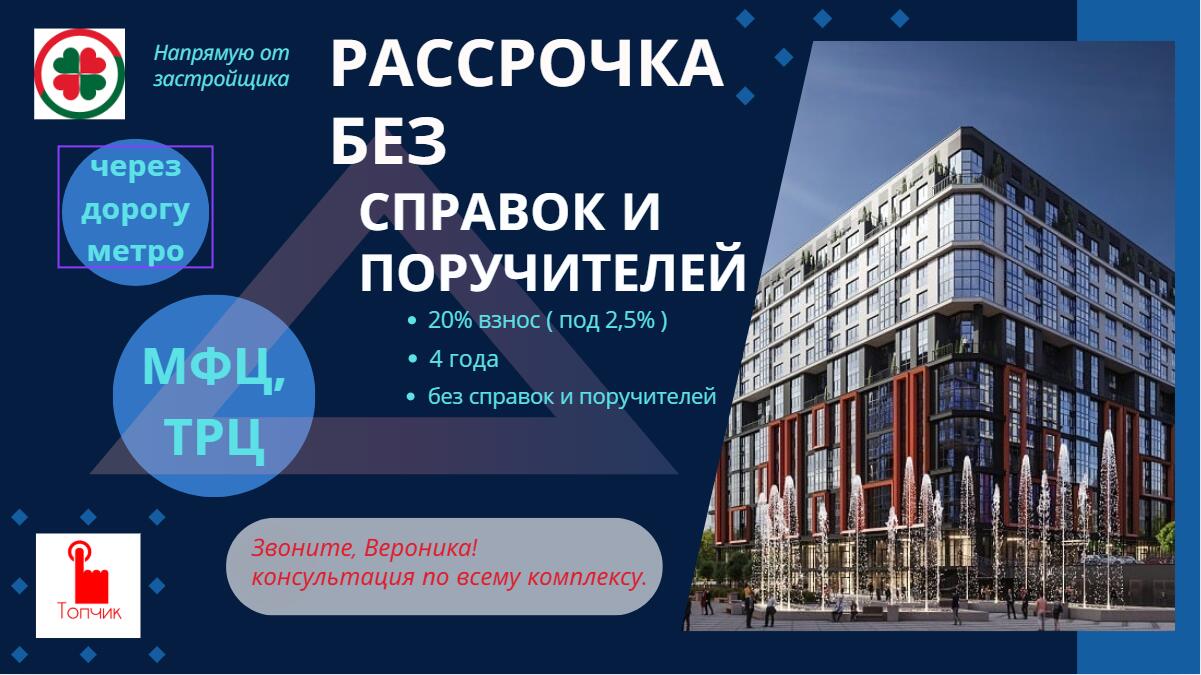 Напрямую от застройщика

РАССРОЧКА БЕЗ

СПРАВОК И ПОРУЧИТЕЛЕЙ

через дорогу метро

• 20% взнос ( под 2,5% )
• 4 года
• без справок и поручителей

МФЦ, ТРЦ

Звоните, Вероника!
консультация по всему комплексу.

Топчик